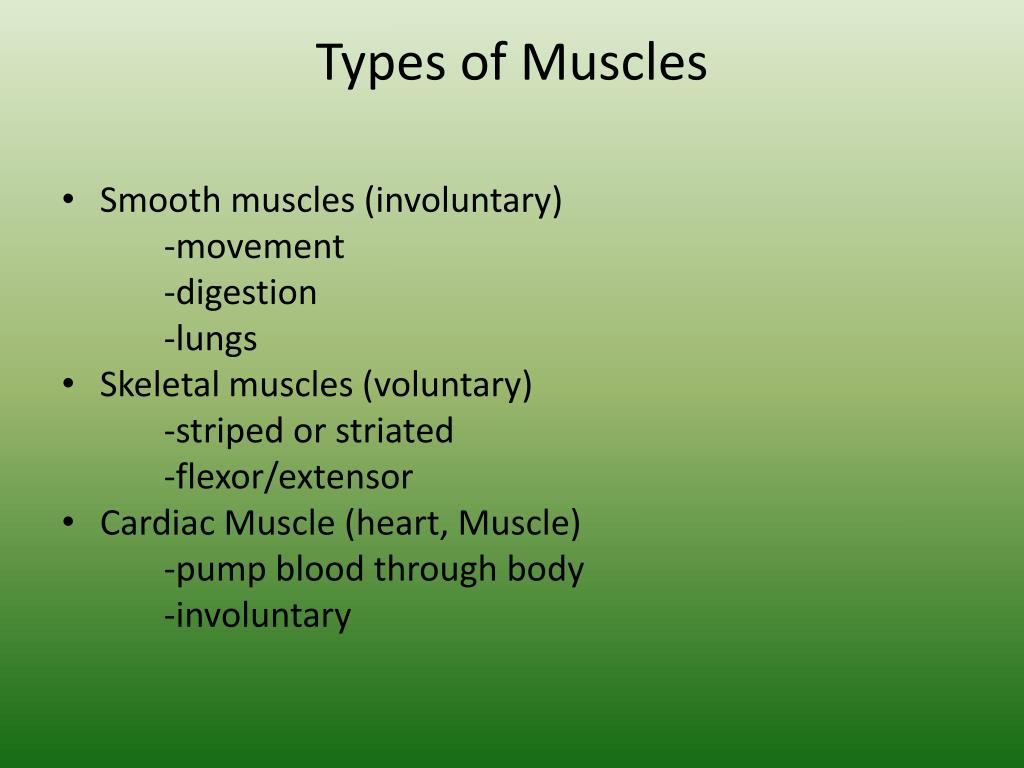 Types of Muscles

• Smooth muscles (involuntary)
-movement
-digestion
-lungs
• Skeletal muscles (voluntary)
-striped or striated
-flexor/extensor
• Cardiac Muscle (heart, Muscle)
-pump blood through body
-involuntary